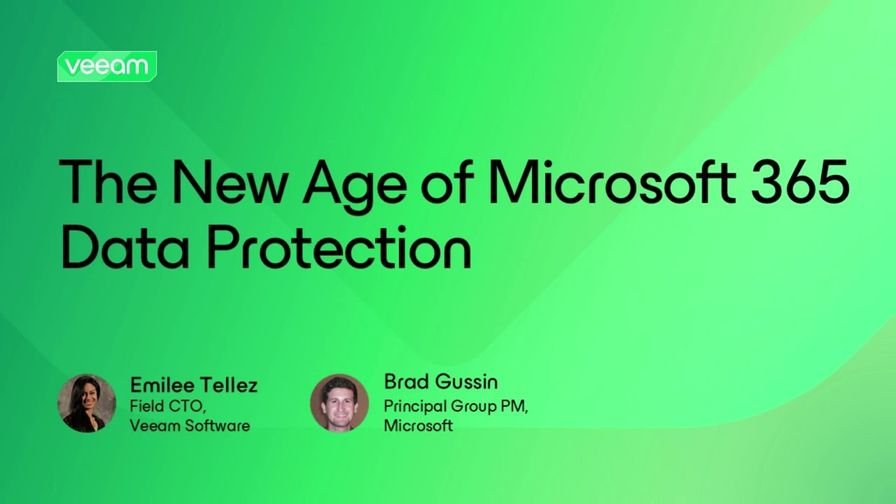 veeam

The New Age of Microsoft 365 Data Protection

Emilee Tellez
Field CTO,
Veeam Software

Brad Gussin
Principal Group PM,
Microsoft